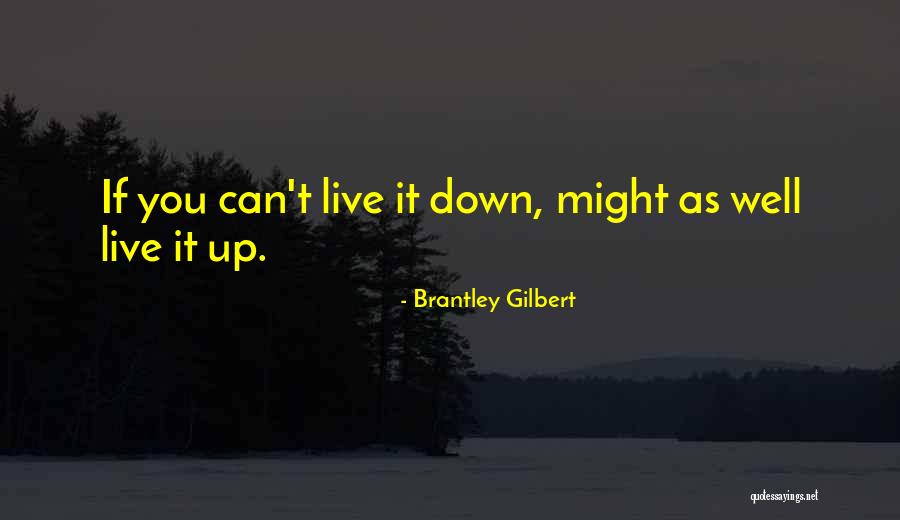 If you can't live it down, might as well live it up.

- Brantley Gilbert

quotessayings.net